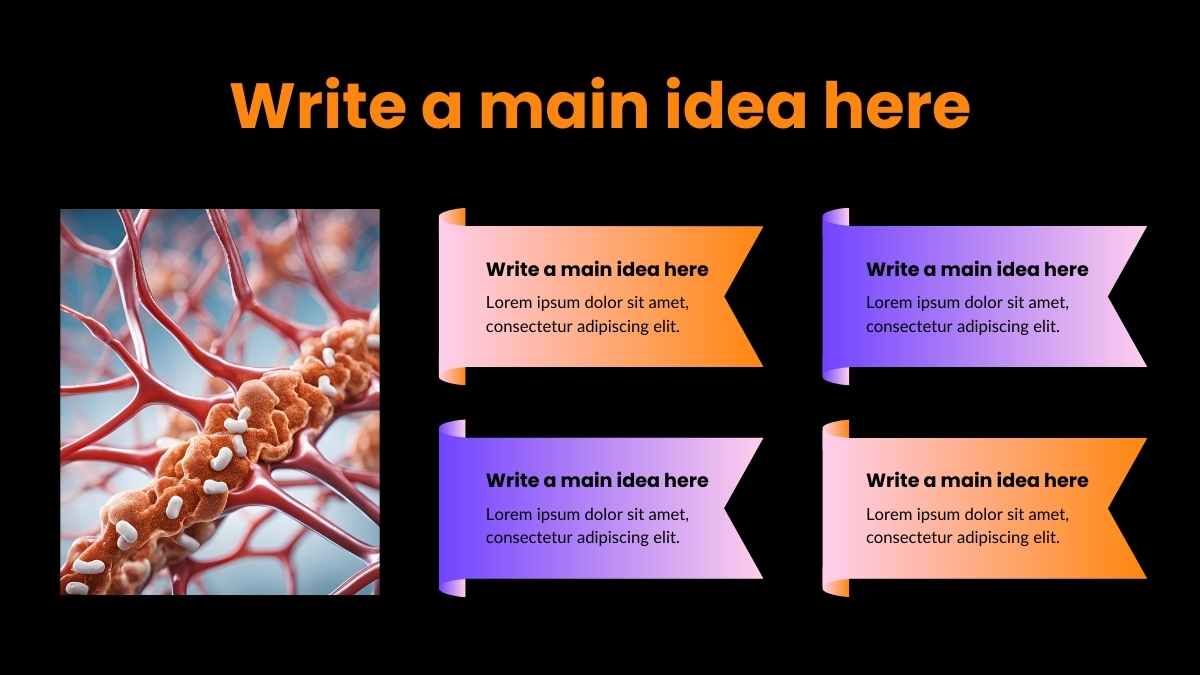 Write a main idea here

Write a main idea here
Lorem ipsum dolor sit amet, consectetur adipiscing elit.

Write a main idea here
Lorem ipsum dolor sit amet, consectetur adipiscing elit.

Write a main idea here
Lorem ipsum dolor sit amet, consectetur adipiscing elit.

Write a main idea here
Lorem ipsum dolor sit amet, consectetur adipiscing elit.